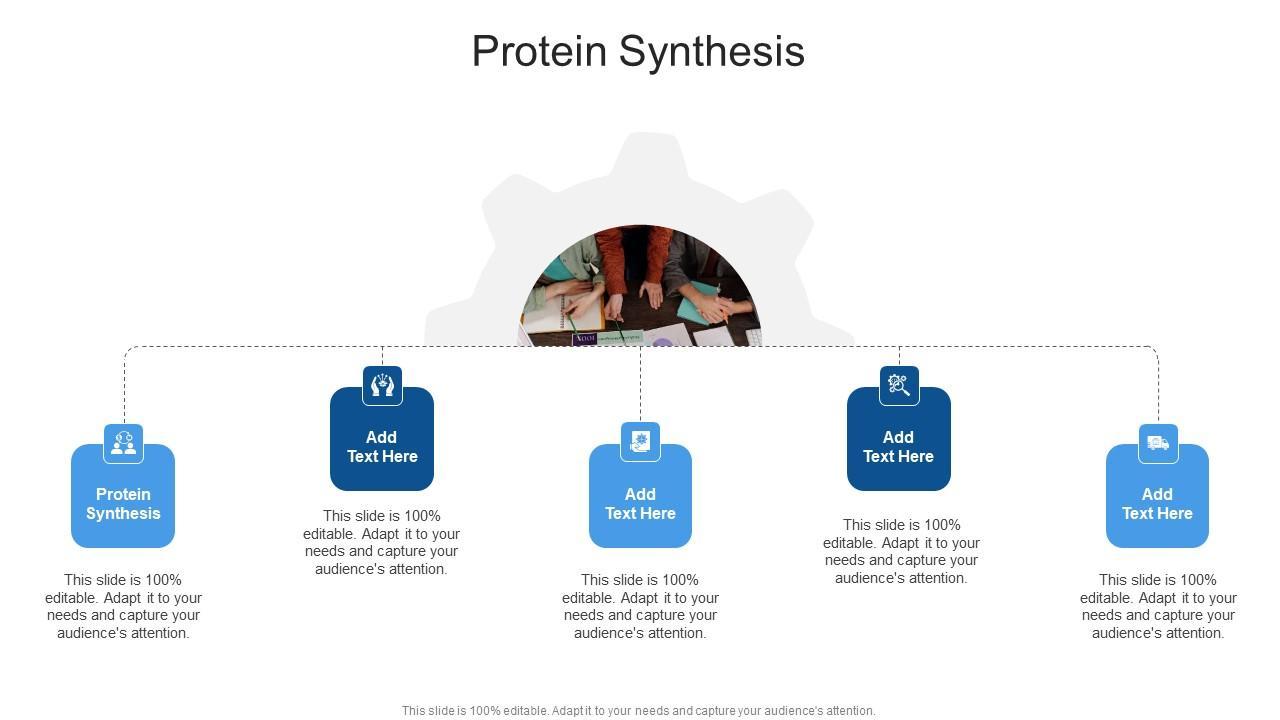 Protein Synthesis

Protein Synthesis

This slide is 100% editable. Adapt it to your needs and capture your audience's attention.

Add Text Here

This slide is 100% editable. Adapt it to your needs and capture your audience's attention.

Add Text Here

This slide is 100% editable. Adapt it to your needs and capture your audience's attention.

Add Text Here

This slide is 100% editable. Adapt it to your needs and capture your audience's attention.

Add Text Here

This slide is 100% editable. Adapt it to your needs and capture your audience's attention.

This slide is 100% editable. Adapt it to your needs and capture your audience's attention.